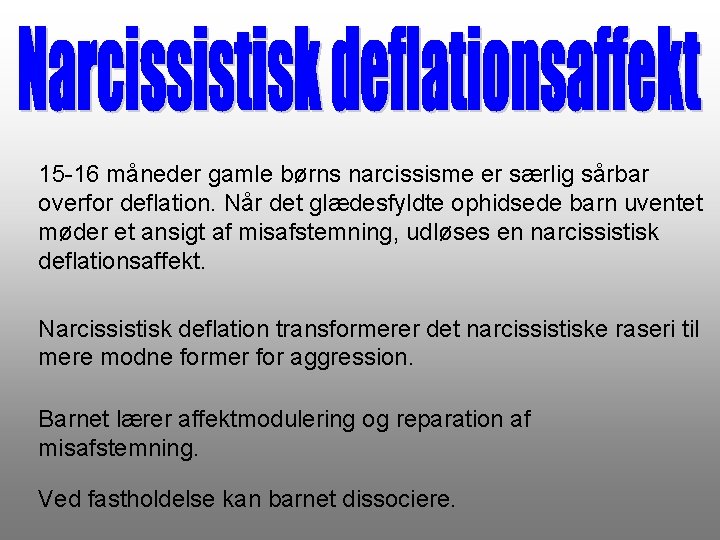 Narcissistisk deflationsaffekt

15-16 måneder gamle børns narcissisme er særlig sårbar overfor deflation. Når det glædesfyldte ophidsede barn uventet møder et ansigt af misafstemning, udløses en narcissistisk deflationsaffekt.

Narcissistisk deflation transformerer det narcissistiske raseri til mere modne former for aggression.

Barnet lærer affektmodulering og reparation af misafstemning.

Ved fastholdelse kan barnet dissociere.